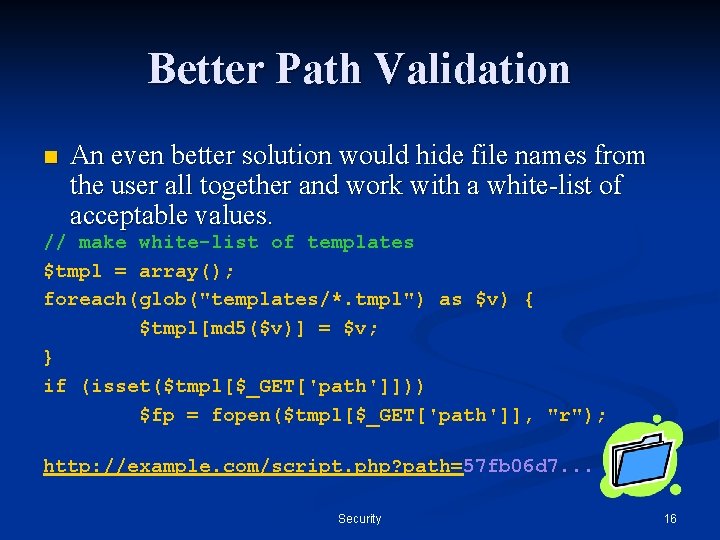 Better Path Validation

An even better solution would hide file names from the user all together and work with a white-list of acceptable values.

// make white-list of templates
$tmpl = array();
foreach(glob("templates/*.tmpl") as $v) {
        $tmpl[md5($v)] = $v;
}
if (isset($tmpl[$_GET['path']]))
        $fp = fopen($tmpl[$_GET['path']], "r");

http://example.com/script.php?path=57fb06d7...

Security

16